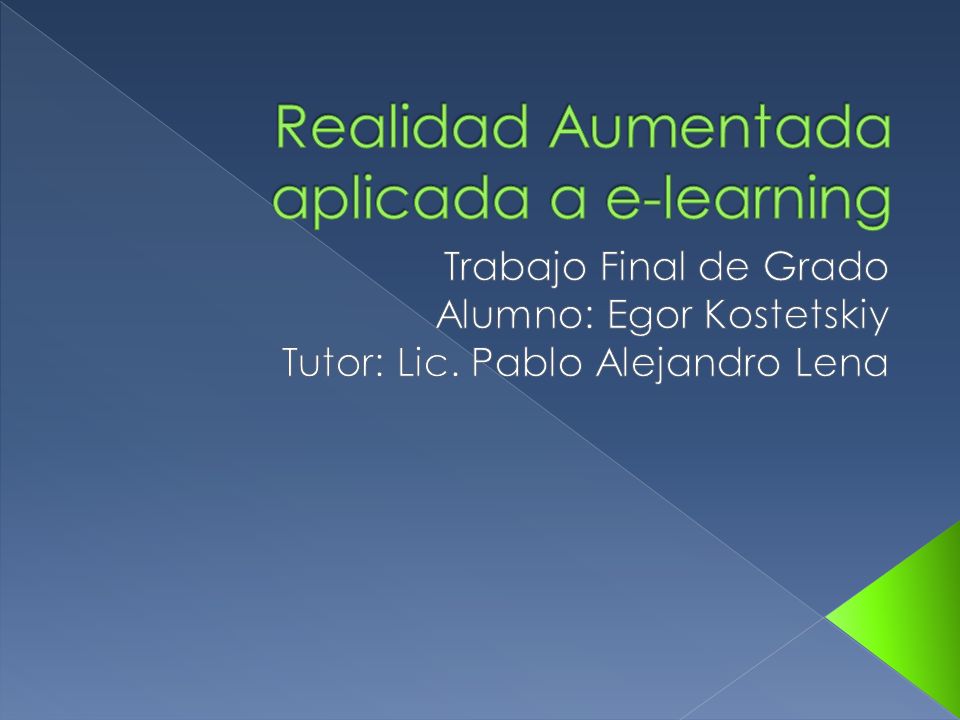 Realidad Aumentada aplicada a e-learning

Trabajo Final de Grado
Alumno: Egor Kostetskiy
Tutor: Lic. Pablo Alejandro Lena